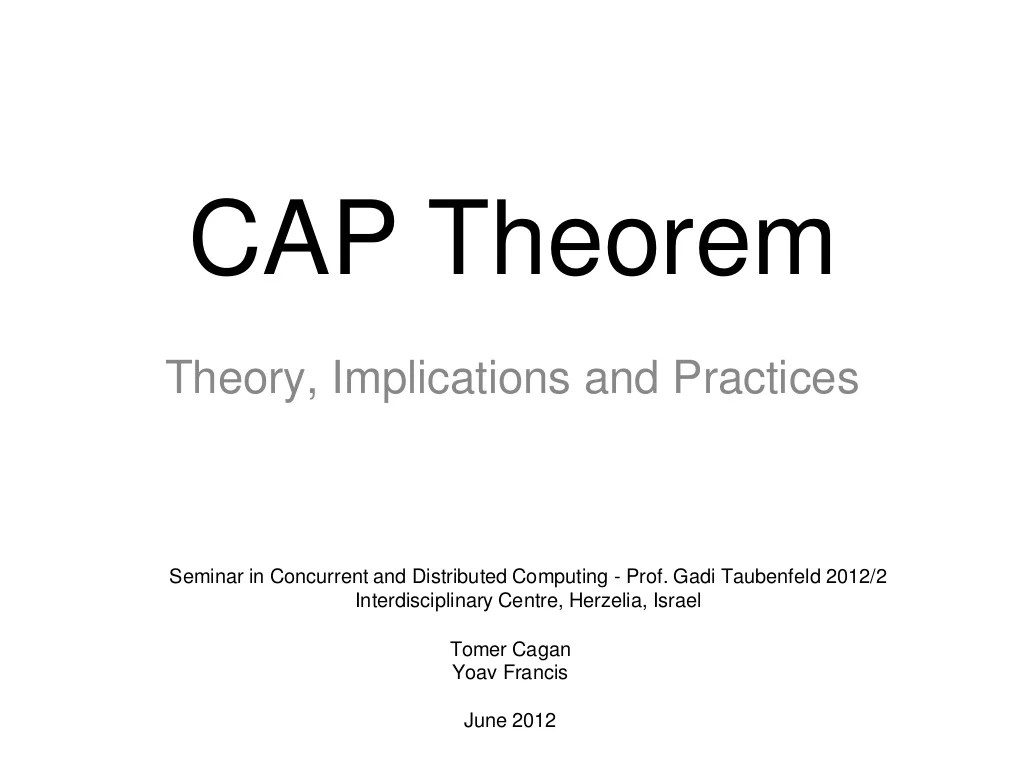 CAP Theorem

Theory, Implications and Practices

Seminar in Concurrent and Distributed Computing - Prof. Gadi Taubenfeld 2012/2
Interdisciplinary Centre, Herzelia, Israel

Tomer Cagan
Yoav Francis

June 2012